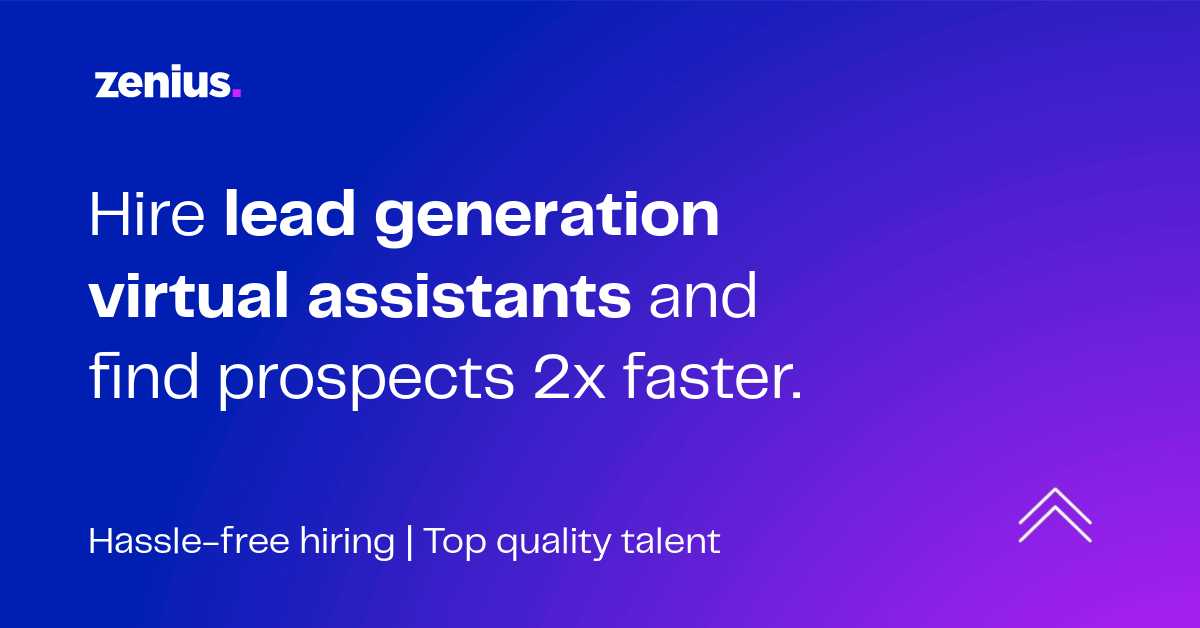 zenius.

Hire lead generation virtual assistants and find prospects 2x faster.

Hassle-free hiring | Top quality talent